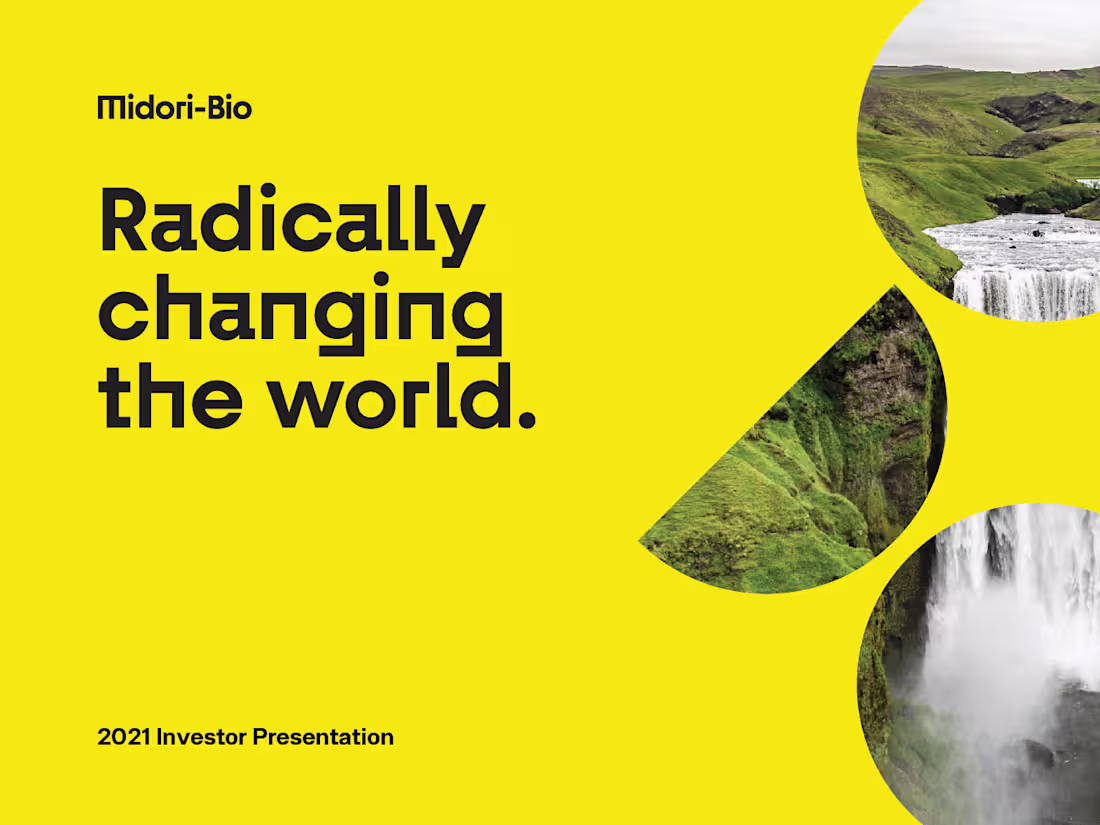 Midori-Bio

Radically changing the world.

2021 Investor Presentation